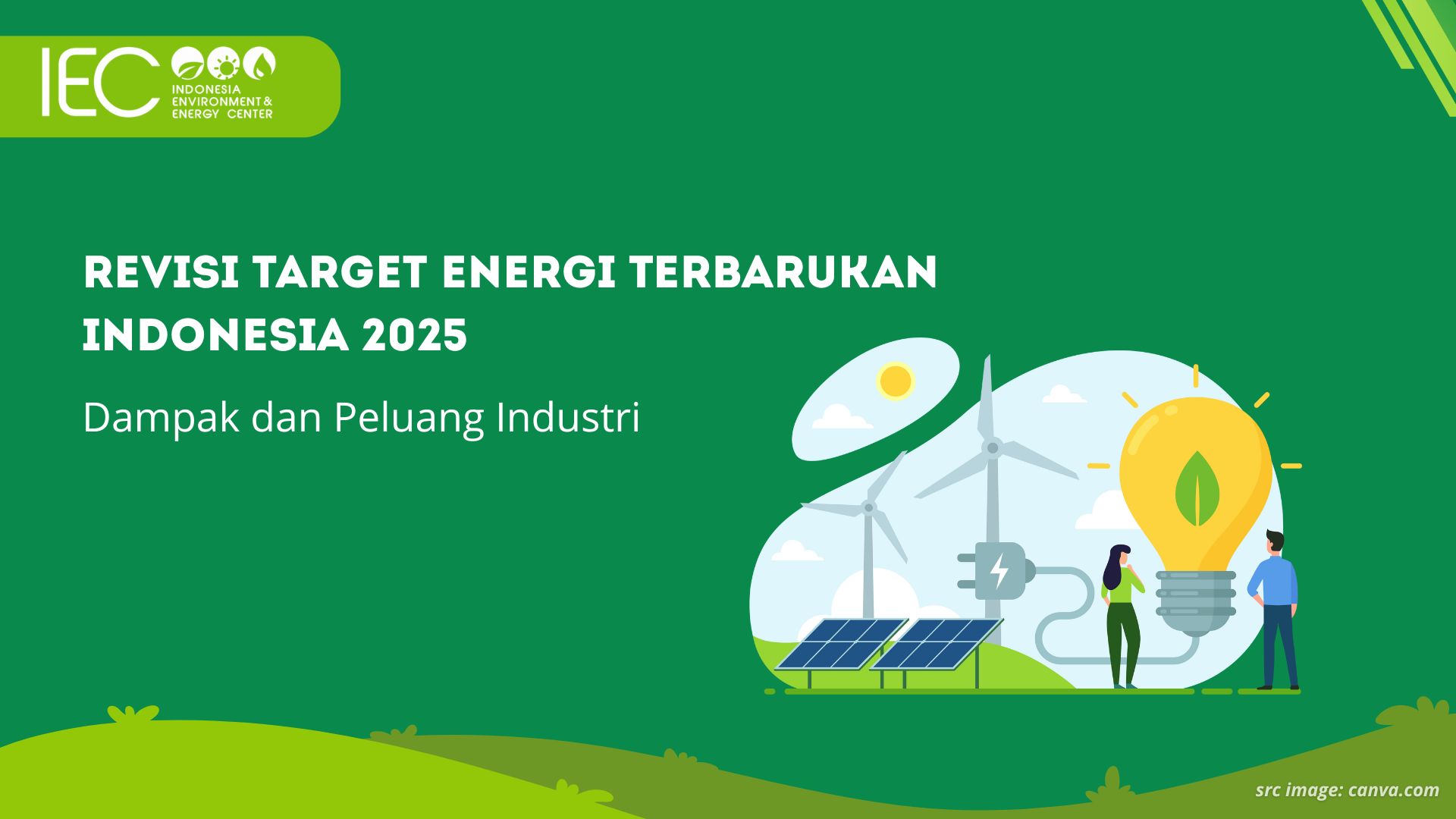 IEC
INDONESIA ENVIRONMENT & ENERGY CENTER

REVISI TARGET ENERGI TERBARUKAN INDONESIA 2025

Dampak dan Peluang Industri

src image: canva.com